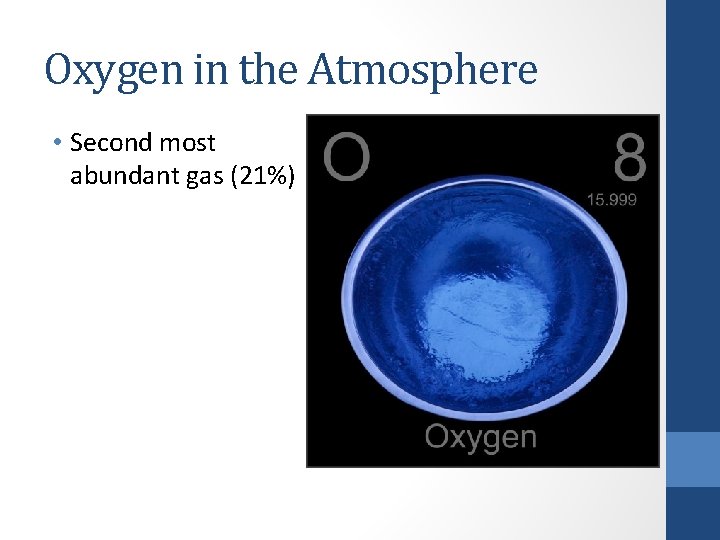 Oxygen in the Atmosphere

• Second most abundant gas (21%)

O

8

15.999

Oxygen